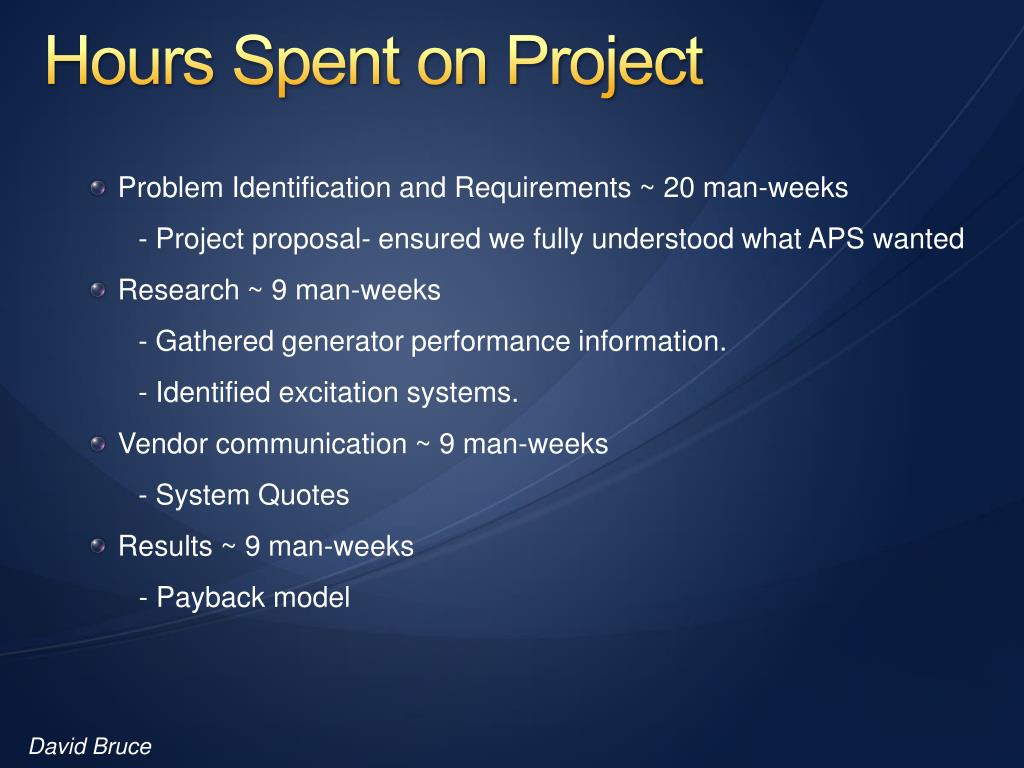 Hours Spent on Project

Problem Identification and Requirements ~ 20 man-weeks

- Project proposal- ensured we fully understood what APS wanted

Research ~ 9 man-weeks

- Gathered generator performance information.

- Identified excitation systems.

Vendor communication ~ 9 man-weeks

- System Quotes

Results ~ 9 man-weeks

- Payback model

David Bruce